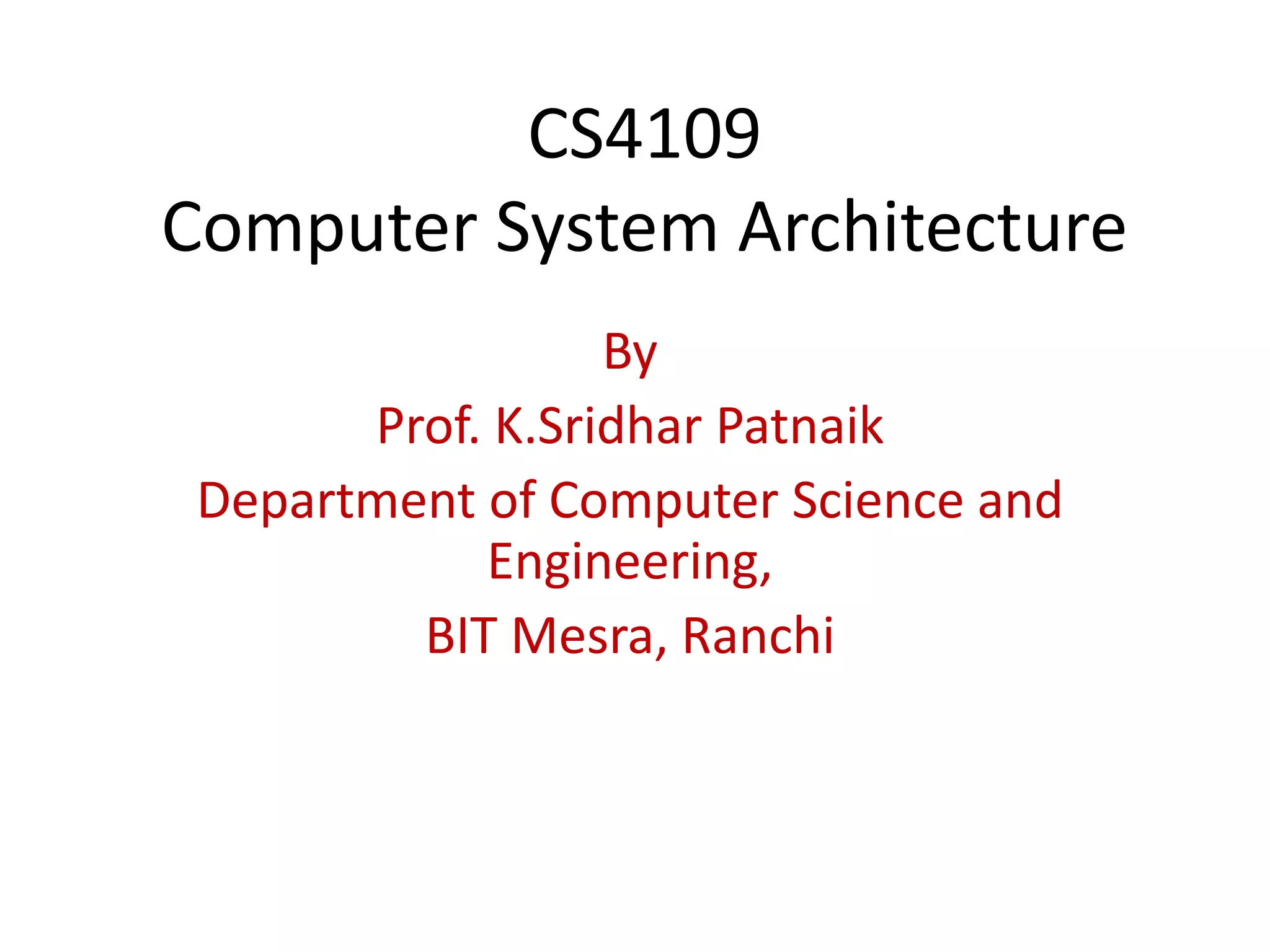 CS4109
Computer System Architecture

By
Prof. K.Sridhar Patnaik
Department of Computer Science and Engineering,
BIT Mesra, Ranchi